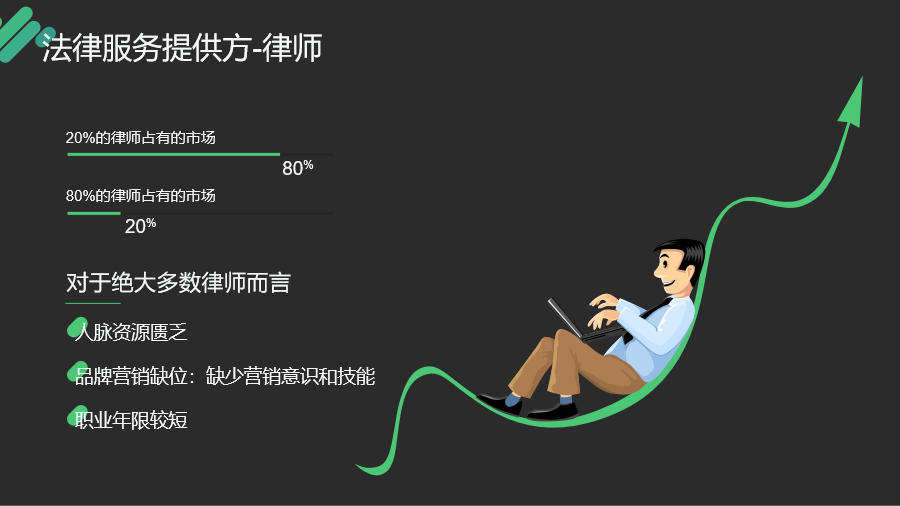 法律服务提供方-律师

20%的律师占有的市场

80%

80%的律师占有的市场

20%

对于绝大多数律师而言

人脉资源匮乏

品牌营销缺位：缺少营销意识和技能

职业年限较短